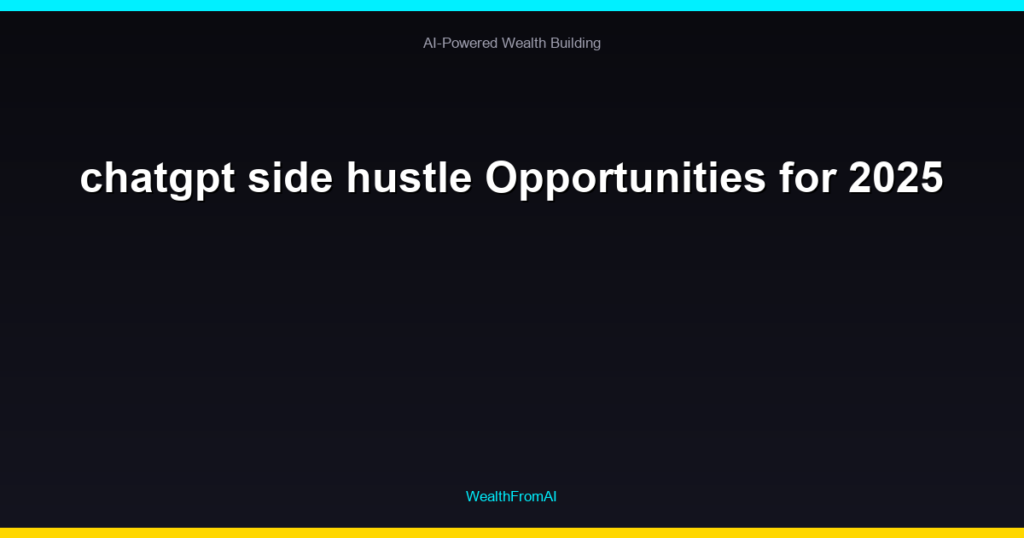 AI-Powered Wealth Building

chatgpt side hustle Opportunities for 2025

WealthFromAI